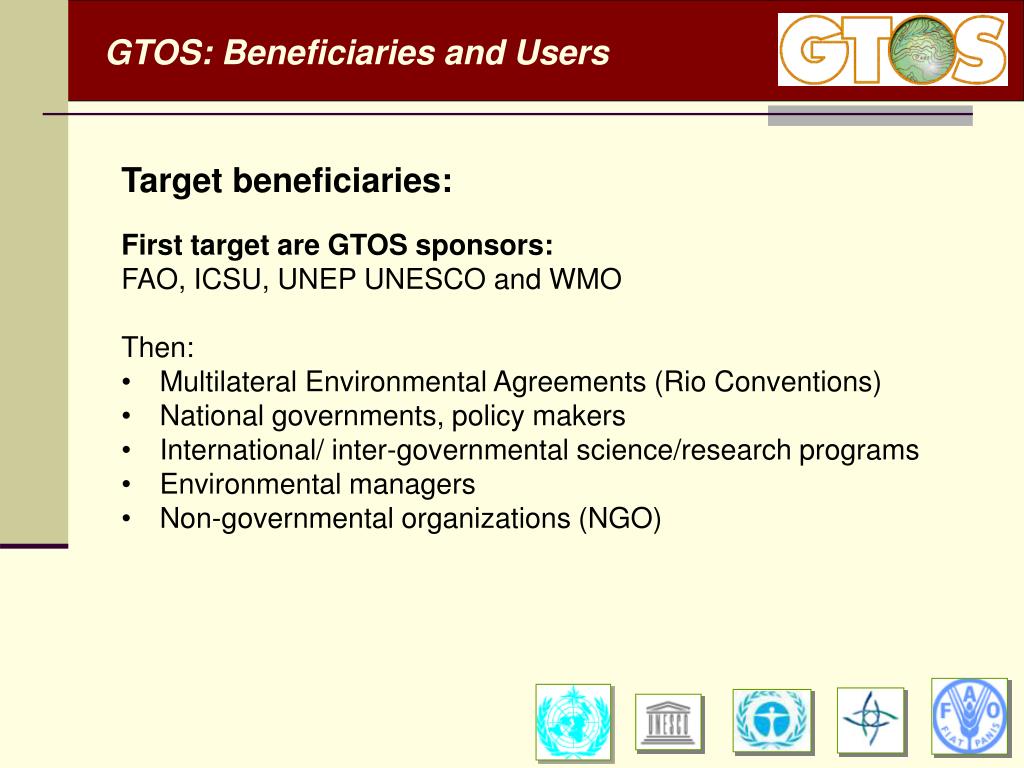 GTOS: Beneficiaries and Users

GTOS

Target beneficiaries:

First target are GTOS sponsors:
FAO, ICSU, UNEP UNESCO and WMO

Then:
• Multilateral Environmental Agreements (Rio Conventions)
• National governments, policy makers
• International/ inter-governmental science/research programs
• Environmental managers
• Non-governmental organizations (NGO)

UNESCO

FAO FIAT PANIS